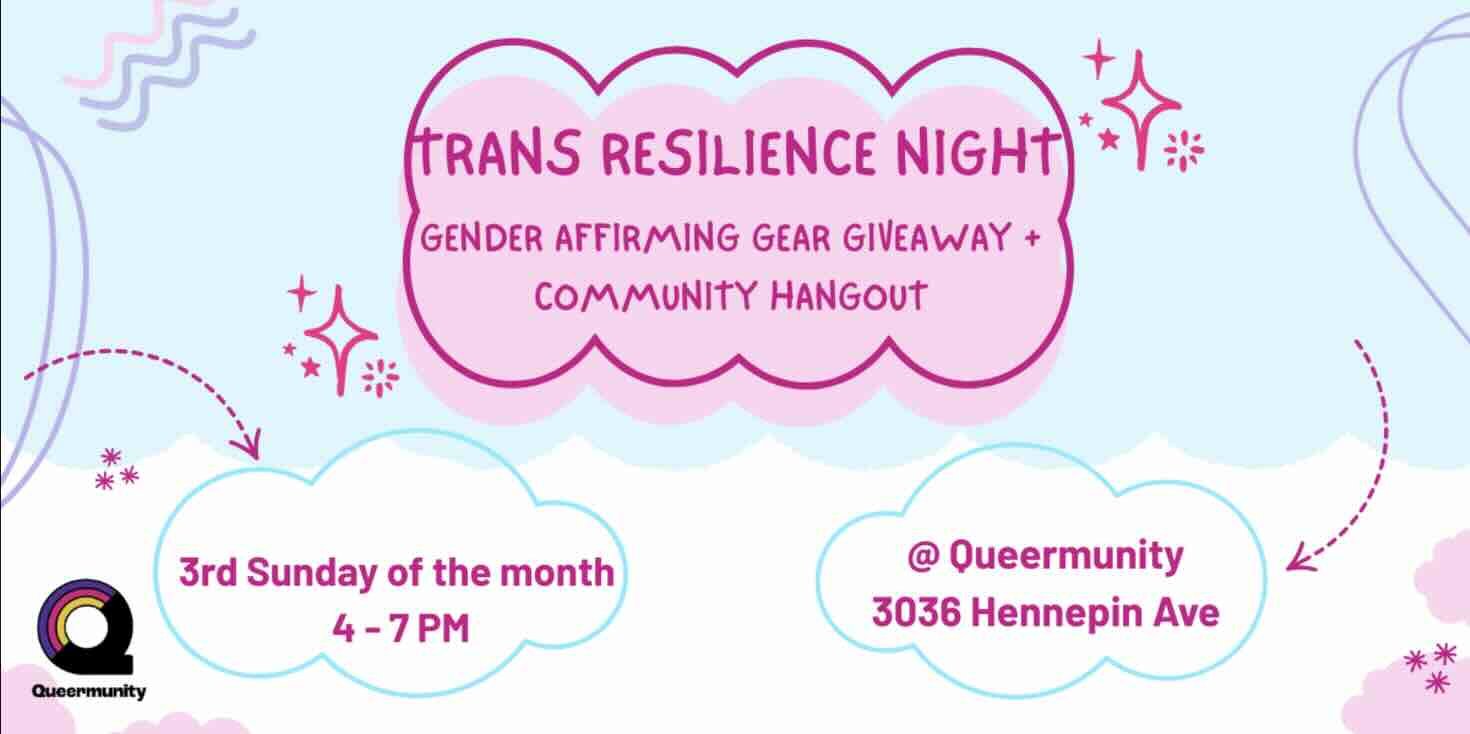 TRANS RESILIENCE NIGHT

GENDER AFFIRMING GEAR GIVEAWAY + COMMUNITY HANGOUT

3rd Sunday of the month
4 - 7 PM

@ Queermunity
3036 Hennepin Ave

Queermunity